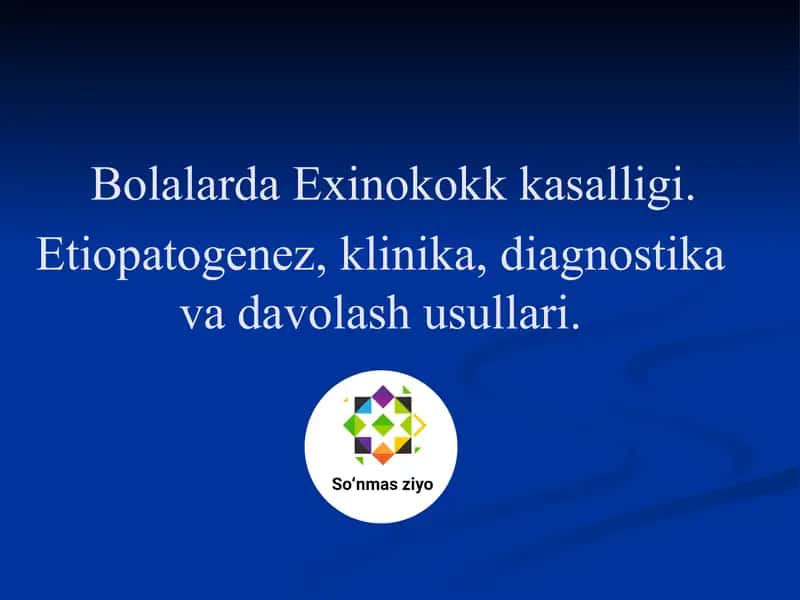 Bolalarda Exinokokk kasalligi.
Etiopatogenez, klinika, diagnostika va davolash usullari.

So‘nmas ziyo